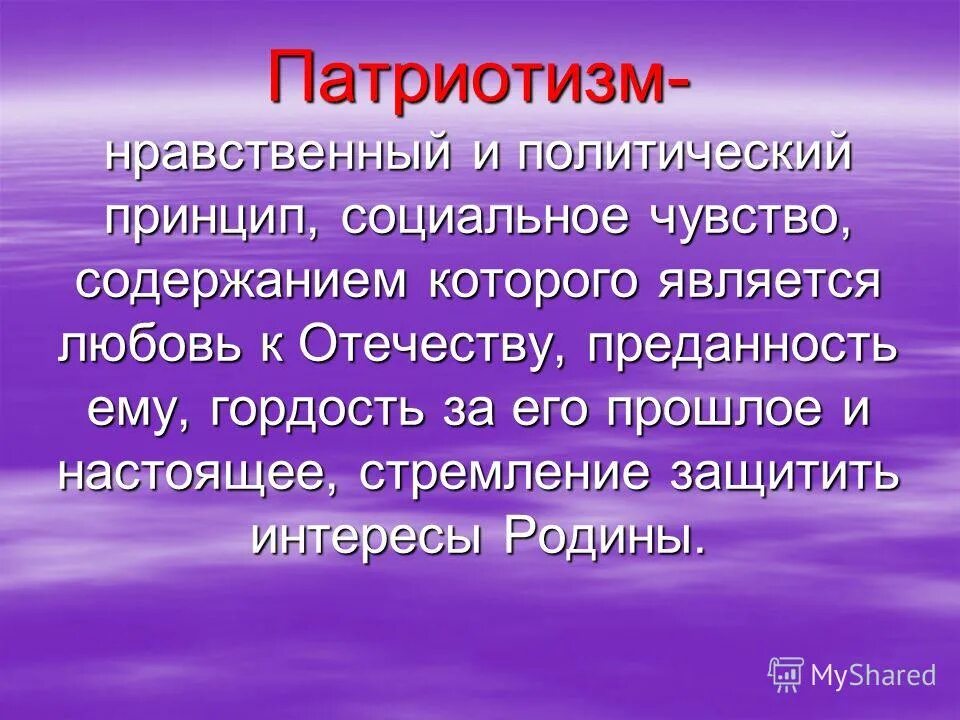 Патриотизм-

нравственный и политический принцип, социальное чувство, содержанием которого является любовь к Отечеству, преданность ему, гордость за его прошлое и настоящее, стремление защитить интересы Родины.

MyShared